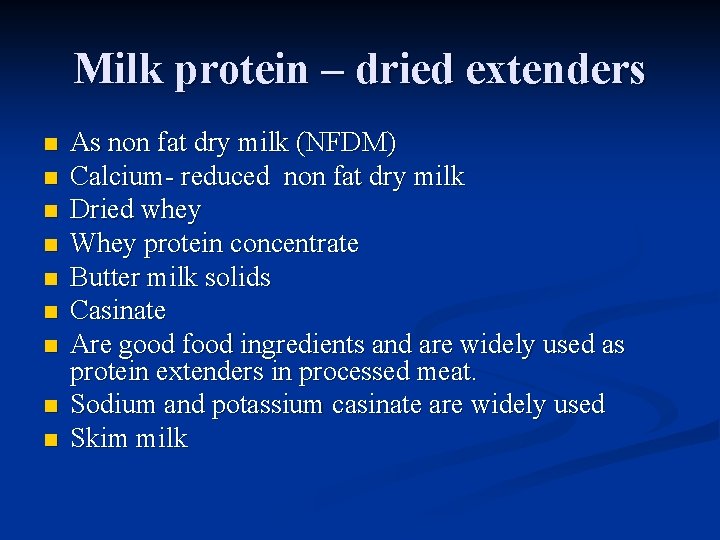 Milk protein – dried extenders

- As non fat dry milk (NFDM)
- Calcium- reduced non fat dry milk
- Dried whey
- Whey protein concentrate
- Butter milk solids
- Casinate
- Are good food ingredients and are widely used as protein extenders in processed meat.
- Sodium and potassium casinate are widely used
- Skim milk